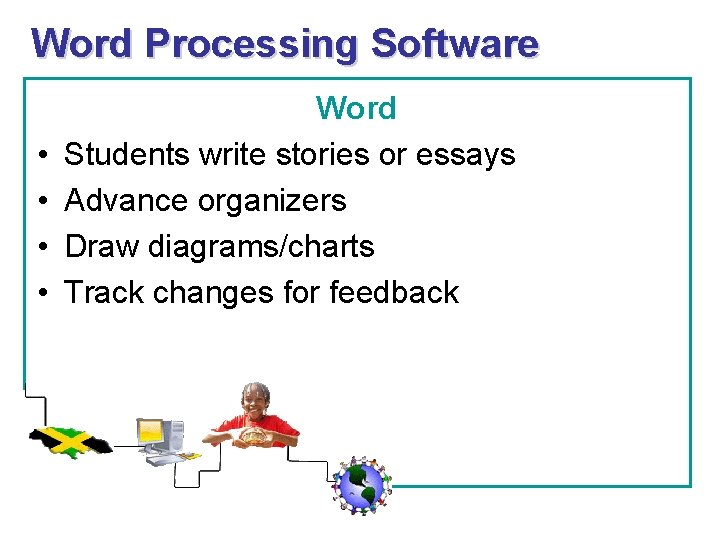 Word Processing Software

Word

• Students write stories or essays
• Advance organizers
• Draw diagrams/charts
• Track changes for feedback